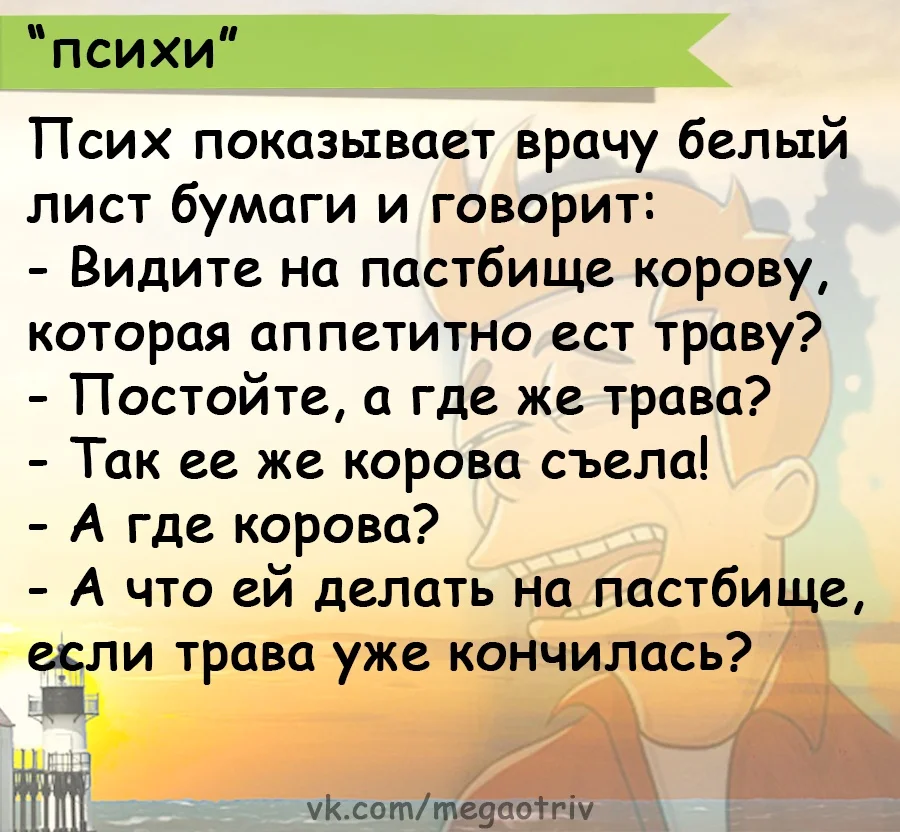 "психи"

Псих показывает врачу белый лист бумаги и говорит:
- Видите на пастбище корову, которая аппетитно ест траву?
- Постойте, а где же трава?
- Так ее же корова съела!
- А где корова?
- А что ей делать на пастбище, если трава уже кончилась?

vk.com/megaotriv